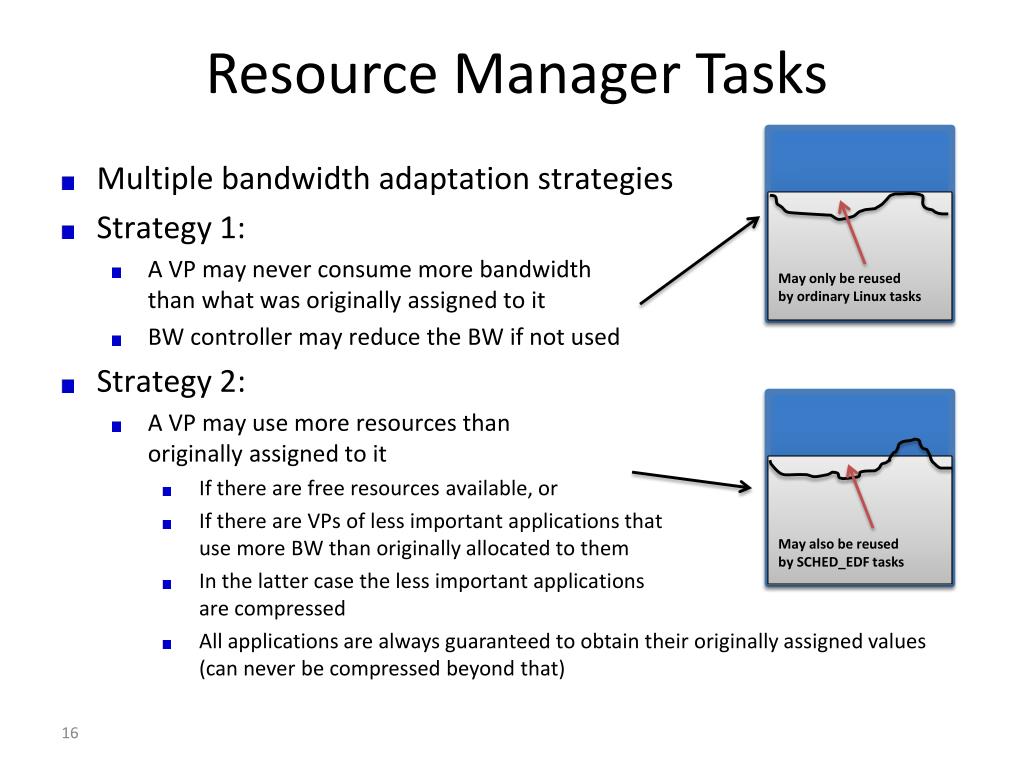 Resource Manager Tasks

Multiple bandwidth adaptation strategies

Strategy 1:

A VP may never consume more bandwidth than what was originally assigned to it

BW controller may reduce the BW if not used

Strategy 2:

A VP may use more resources than originally assigned to it

If there are free resources available, or

If there are VPs of less important applications that use more BW than originally allocated to them

In the latter case the less important applications are compressed

All applications are always guaranteed to obtain their originally assigned values (can never be compressed beyond that)

May only be reused by ordinary Linux tasks

May also be reused by SCHED_EDF tasks

16